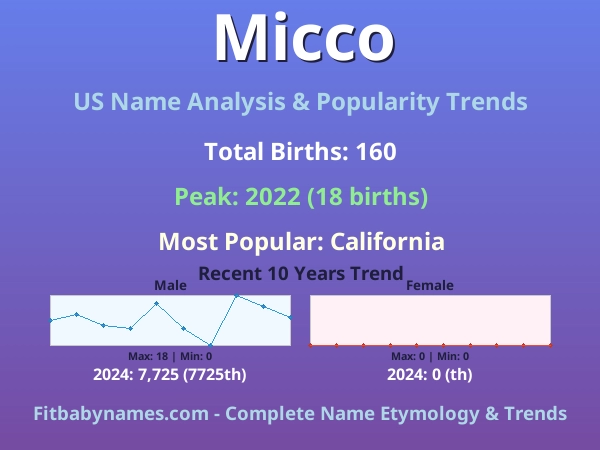 Micco

US Name Analysis & Popularity Trends

Total Births: 160

Peak: 2022 (18 births)

Most Popular: California

Recent 10 Years Trend

Male

Max: 18 | Min: 0

2024: 7,725 (7725th)

Female

Max: 0 | Min: 0

2024: 0 (th)

Fitbabynames.com - Complete Name Etymology & Trends